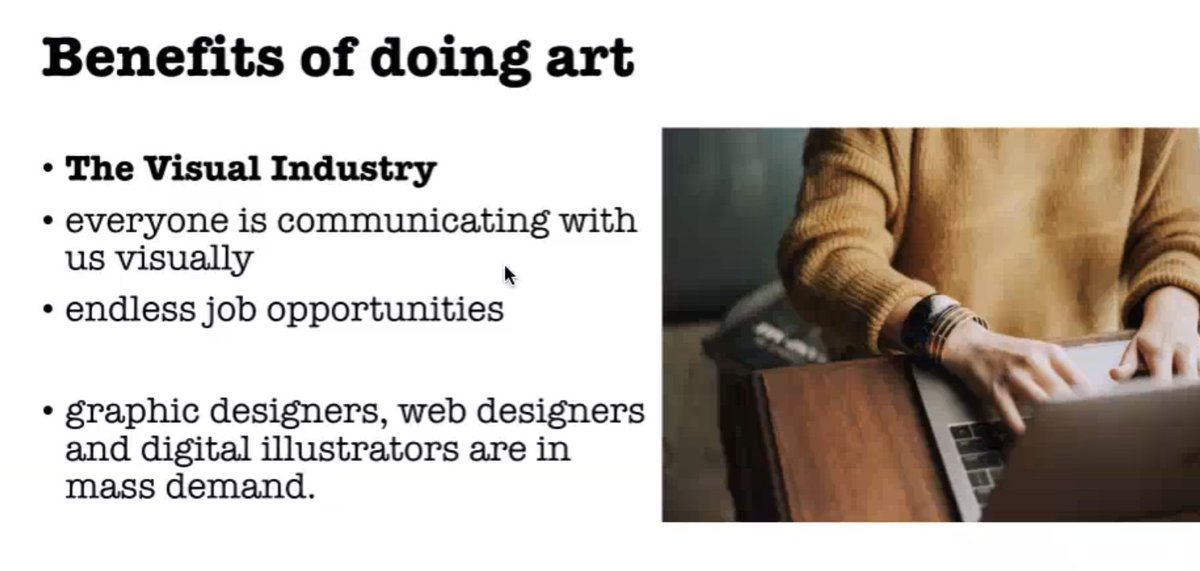 Benefits of doing art

• The Visual Industry
• everyone is communicating with us visually
• endless job opportunities

• graphic designers, web designers and digital illustrators are in mass demand.